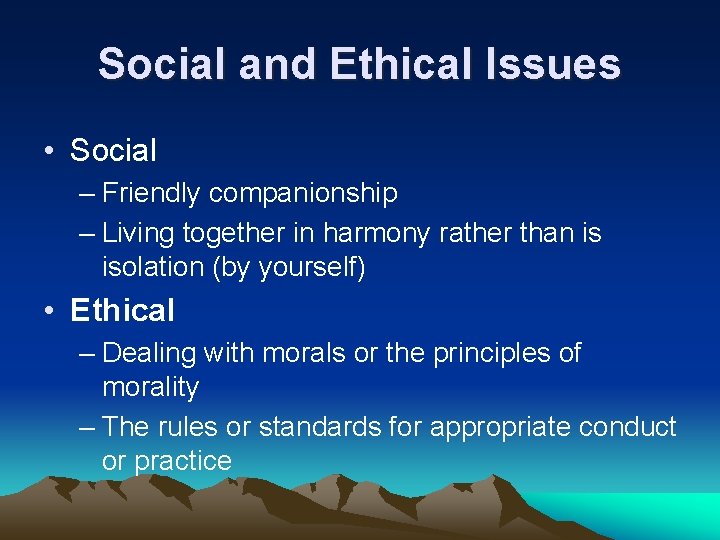 Social and Ethical Issues

• Social
– Friendly companionship
– Living together in harmony rather than is isolation (by yourself)

• Ethical
– Dealing with morals or the principles of morality
– The rules or standards for appropriate conduct or practice